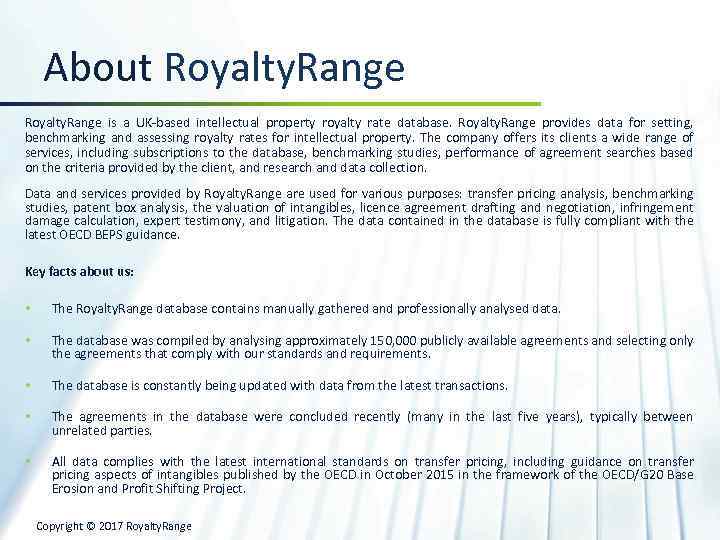 About RoyaltyRange

RoyaltyRange is a UK-based intellectual property royalty rate database. RoyaltyRange provides data for setting, benchmarking and assessing royalty rates for intellectual property. The company offers its clients a wide range of services, including subscriptions to the database, benchmarking studies, performance of agreement searches based on the criteria provided by the client, and research and data collection.

Data and services provided by RoyaltyRange are used for various purposes: transfer pricing analysis, benchmarking studies, patent box analysis, the valuation of intangibles, licence agreement drafting and negotiation, infringement damage calculation, expert testimony, and litigation. The data contained in the database is fully compliant with the latest OECD BEPS guidance.

Key facts about us:

• The RoyaltyRange database contains manually gathered and professionally analysed data.

• The database was compiled by analysing approximately 150,000 publicly available agreements and selecting only the agreements that comply with our standards and requirements.

• The database is constantly being updated with data from the latest transactions.

• The agreements in the database were concluded recently (many in the last five years), typically between unrelated parties.

• All data complies with the latest international standards on transfer pricing, including guidance on transfer pricing aspects of intangibles published by the OECD in October 2015 in the framework of the OECD/G20 Base Erosion and Profit Shifting Project.

Copyright © 2017 RoyaltyRange